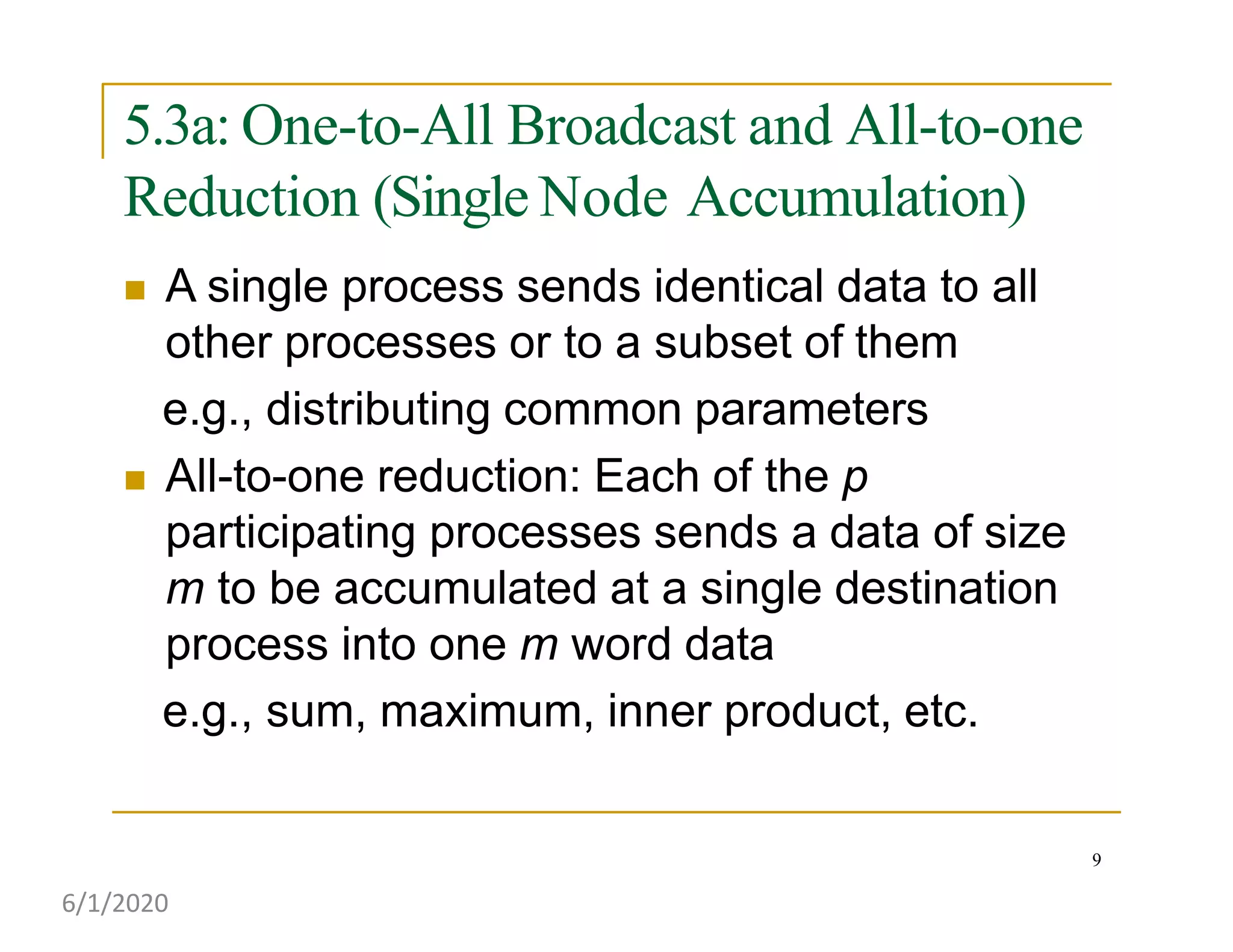 5.3a: One-to-All Broadcast and All-to-one Reduction (Single Node Accumulation)

A single process sends identical data to all other processes or to a subset of them

e.g., distributing common parameters

All-to-one reduction: Each of the $p$ participating processes sends a data of size $m$ to be accumulated at a single destination process into one $m$ word data

e.g., sum, maximum, inner product, etc.

9

6/1/2020